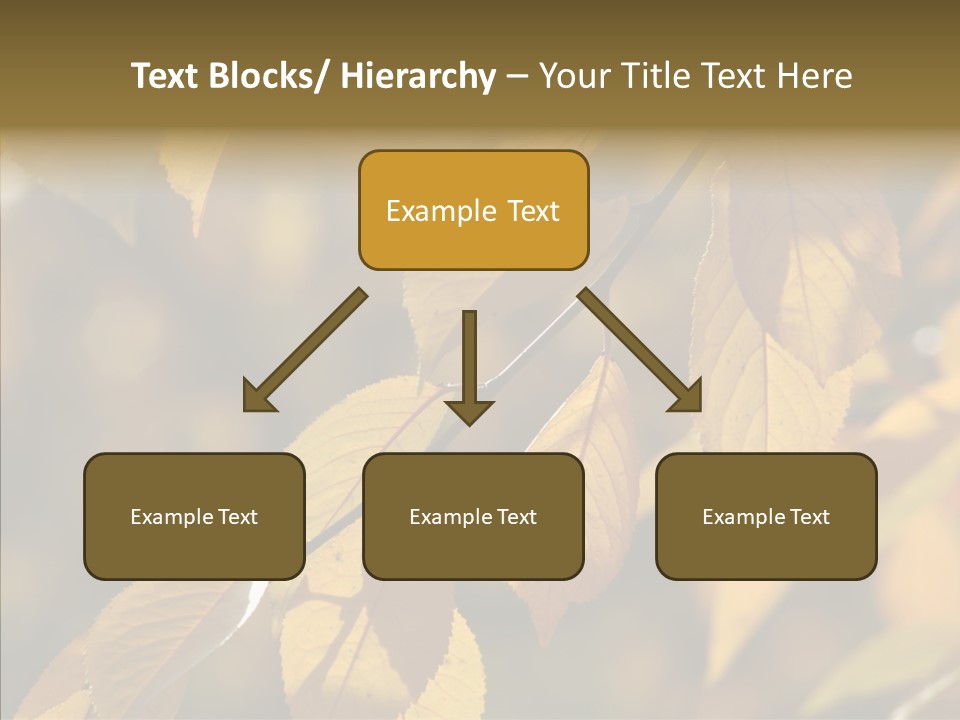 Text Blocks/ Hierarchy – Your Title Text Here

Example Text

Example Text

Example Text

Example Text